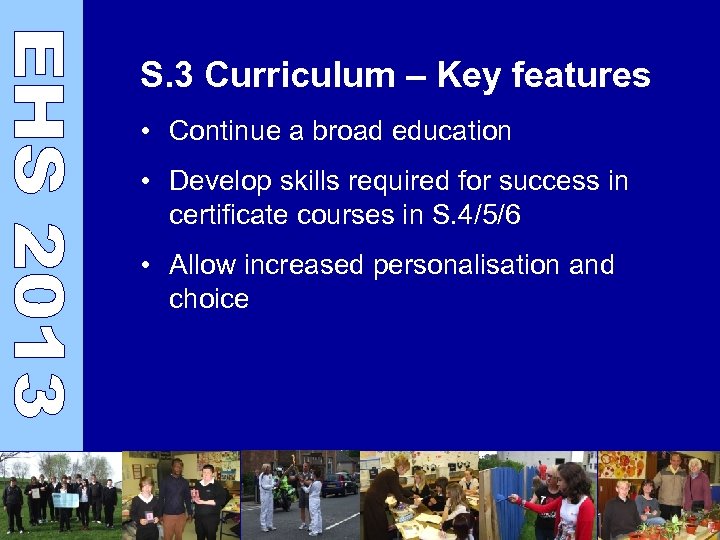 EHS 2013

S.3 Curriculum – Key features

• Continue a broad education

• Develop skills required for success in certificate courses in S.4/5/6

• Allow increased personalisation and choice